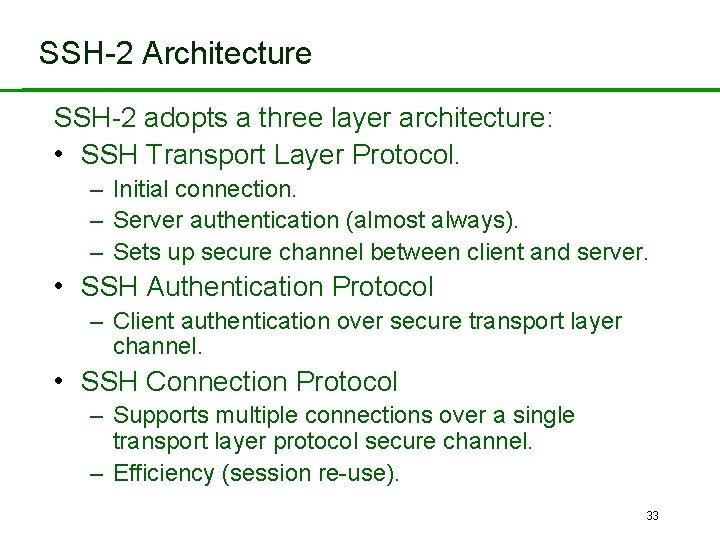 SSH-2 Architecture

SSH-2 adopts a three layer architecture:

• SSH Transport Layer Protocol.
  – Initial connection.
  – Server authentication (almost always).
  – Sets up secure channel between client and server.
• SSH Authentication Protocol
  – Client authentication over secure transport layer channel.
• SSH Connection Protocol
  – Supports multiple connections over a single transport layer protocol secure channel.
  – Efficiency (session re-use).

33